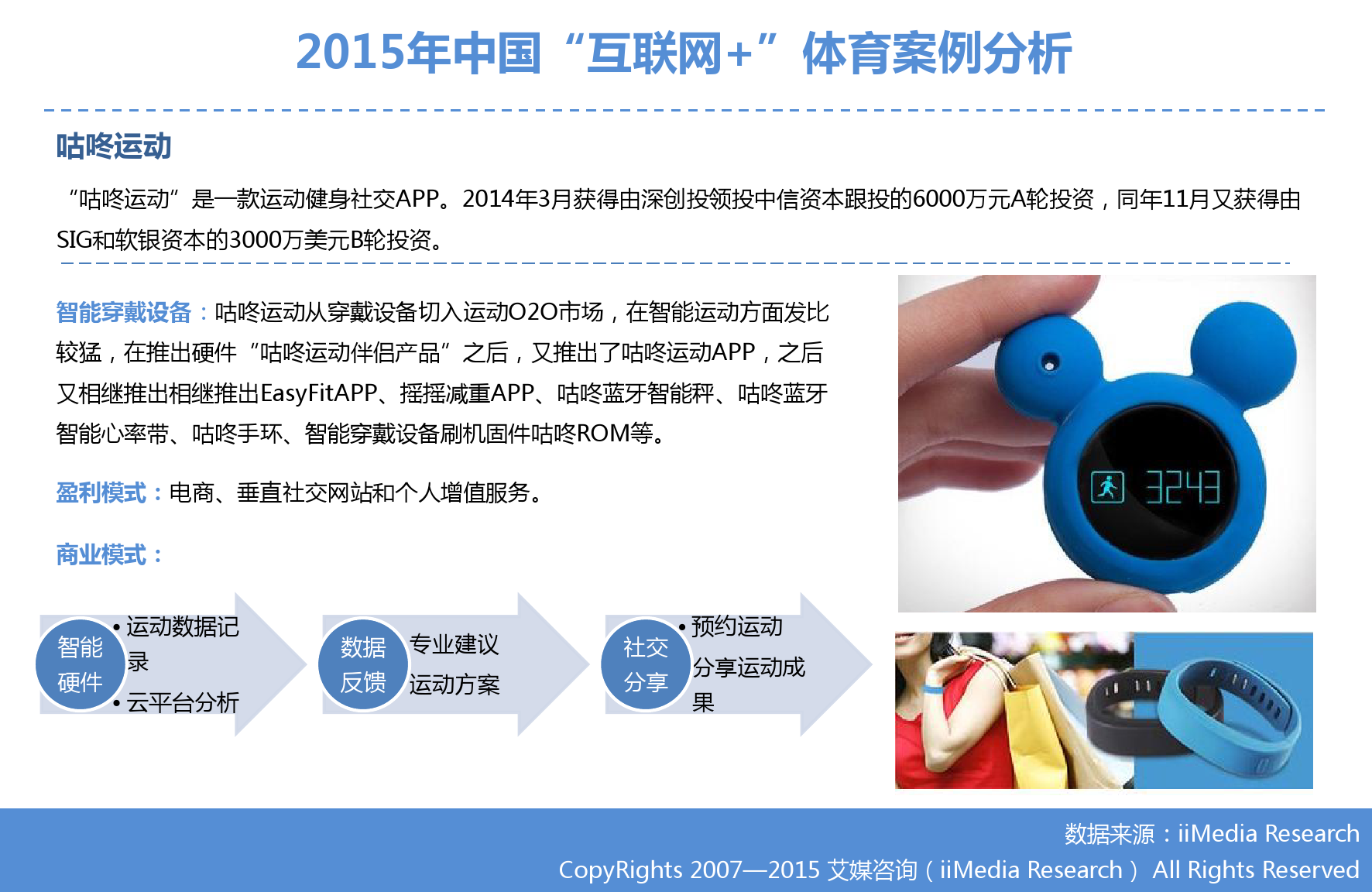 2015年中国“互联网+”体育案例分析

咕咚运动

“咕咚运动”是一款运动健身社交APP。2014年3月获得由深创投领投中信资本跟投的6000万元A轮投资，同年11月又获得由SIG和软银资本的3000万美元B轮投资。

智能穿戴设备：咕咚运动从穿戴设备切入运动O2O市场，在智能运动方面发比较猛，在推出硬件“咕咚运动伴侣产品”之后，又推出了咕咚运动APP，之后又相继推出相继推出EasyFitAPP、摇摇减重APP、咕咚蓝牙智能秤、咕咚蓝牙智能心率带、咕咚手环、智能穿戴设备刷机固件咕咚ROM等。

盈利模式：电商、垂直社交网站和个人增值服务。

商业模式：

智能硬件
• 运动数据记录
• 云平台分析

数据反馈
专业建议
运动方案

社交分享
• 预约运动
分享运动成果

3243

数据来源：iiMedia Research
CopyRights 2007—2015 艾媒咨询（iiMedia Research） All Rights Reserved